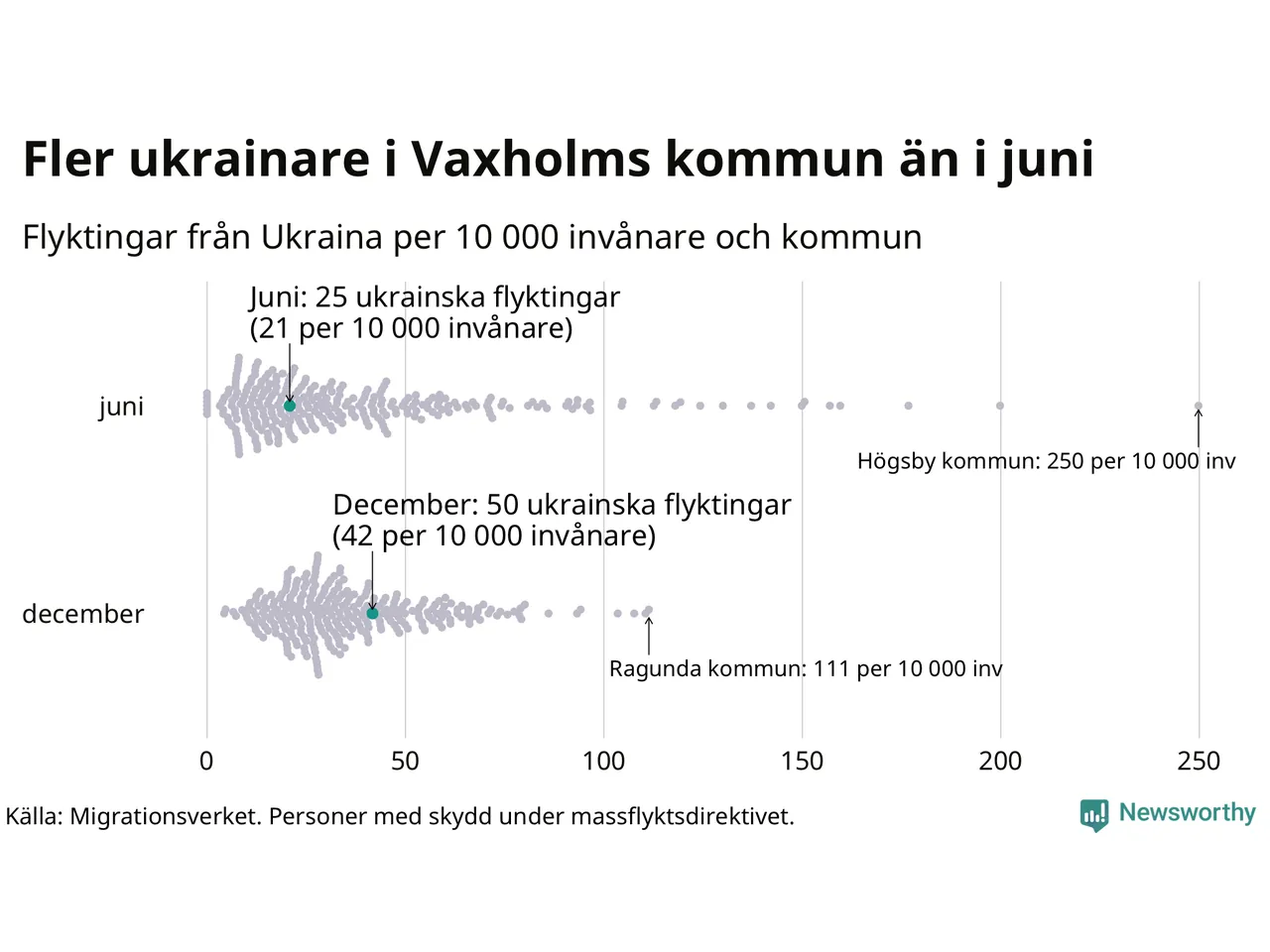 Fler ukrainare i Vaxholms kommun än i juni

Flyktingar från Ukraina per 10 000 invånare och kommun

Juni: 25 ukrainska flyktingar
(21 per 10 000 invånare)

juni

Högsby kommun: 250 per 10 000 inv

December: 50 ukrainska flyktingar
(42 per 10 000 invånare)

december

Ragunda kommun: 111 per 10 000 inv

0 50 100 150 200 250

Källa: Migrationsverket. Personer med skydd under massflyktsdirektivet.

Newsworthy